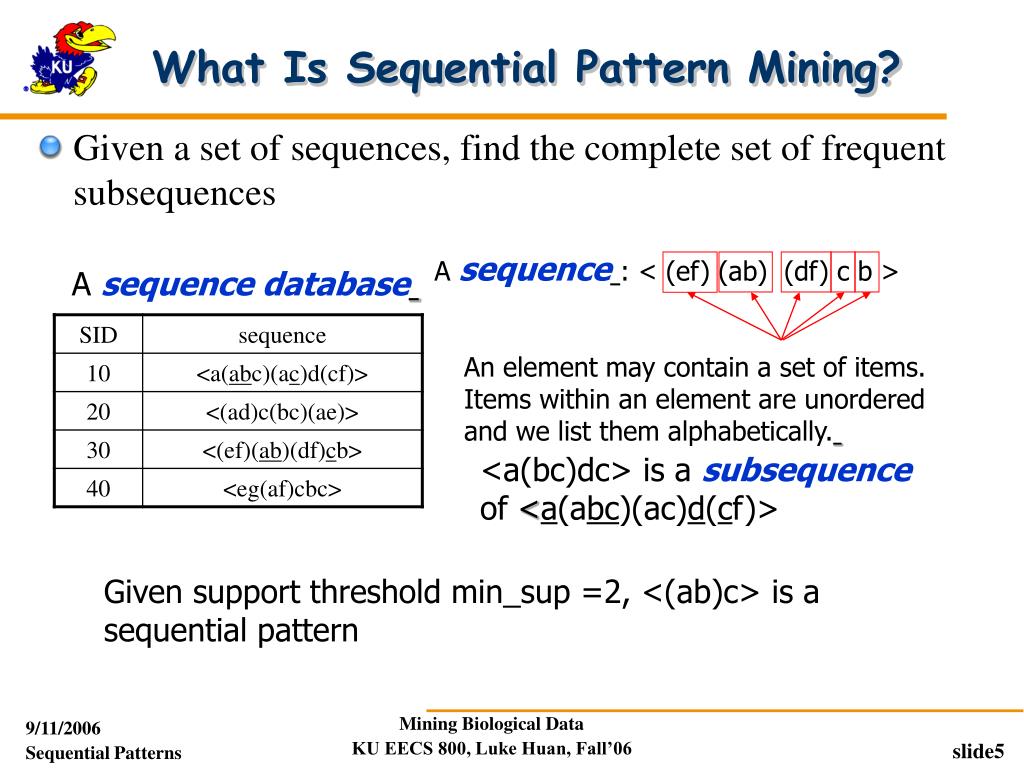 KU

What Is Sequential Pattern Mining?

Given a set of sequences, find the complete set of frequent subsequences

A sequence database

| SID | sequence |
|---|---|
| 10 | <a(abc)(ac)d(cf)> |
| 20 | <(ad)c(bc)(ae)> |
| 30 | <(ef)(ab)(df)cb> |
| 40 | <eg(af)cbc> |

A sequence : < (ef) (ab) (df) c b >

An element may contain a set of items. Items within an element are unordered and we list them alphabetically.

<a(bc)dc> is a subsequence of <a(abc)(ac)d(cf)>

Given support threshold min_sup =2, <(ab)c> is a sequential pattern

9/11/2006
Sequential Patterns

Mining Biological Data
KU EECS 800, Luke Huan, Fall'06

slide5